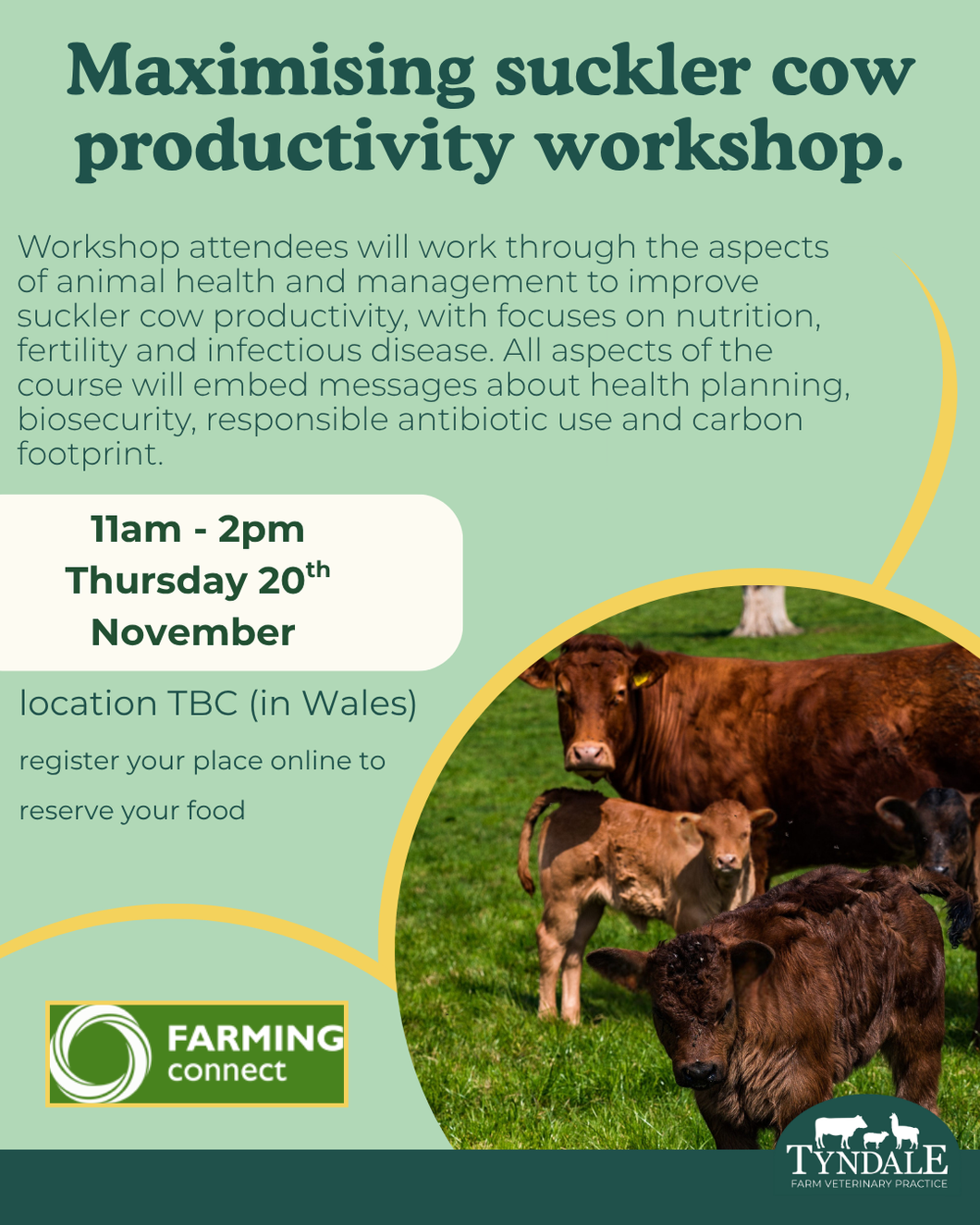 Maximising suckler cow productivity workshop.

Workshop attendees will work through the aspects of animal health and management to improve suckler cow productivity, with focuses on nutrition, fertility and infectious disease. All aspects of the course will embed messages about health planning, biosecurity, responsible antibiotic use and carbon footprint.

11am - 2pm
Thursday 20$^{th}$
November

location TBC (in Wales)

register your place online to reserve your food

FARMING connect

TYNDALE
FARM VETERINARY PRACTICE